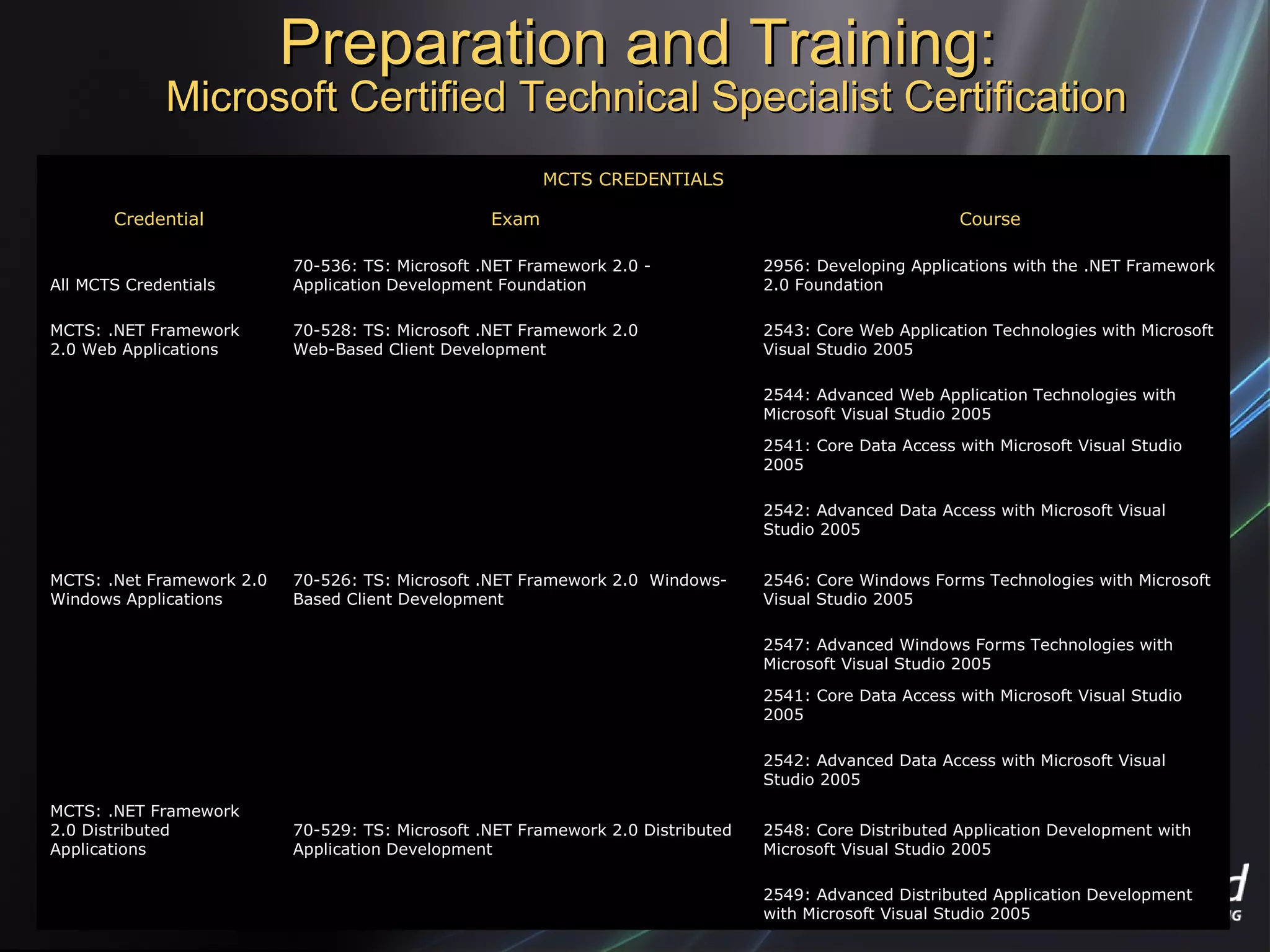 Preparation and Training:
Microsoft Certified Technical Specialist Certification

MCTS CREDENTIALS

| Credential | Exam | Course |
|---|---|---|
| All MCTS Credentials | 70-536: TS: Microsoft .NET Framework 2.0 - Application Development Foundation | 2956: Developing Applications with the .NET Framework 2.0 Foundation |
| MCTS: .NET Framework 2.0 Web Applications | 70-528: TS: Microsoft .NET Framework 2.0 Web-Based Client Development | 2543: Core Web Application Technologies with Microsoft Visual Studio 2005 |
| | | 2544: Advanced Web Application Technologies with Microsoft Visual Studio 2005 |
| | | 2541: Core Data Access with Microsoft Visual Studio 2005 |
| | | 2542: Advanced Data Access with Microsoft Visual Studio 2005 |
| MCTS: .Net Framework 2.0 Windows Applications | 70-526: TS: Microsoft .NET Framework 2.0 Windows-Based Client Development | 2546: Core Windows Forms Technologies with Microsoft Visual Studio 2005 |
| | | 2547: Advanced Windows Forms Technologies with Microsoft Visual Studio 2005 |
| | | 2541: Core Data Access with Microsoft Visual Studio 2005 |
| | | 2542: Advanced Data Access with Microsoft Visual Studio 2005 |
| MCTS: .NET Framework 2.0 Distributed Applications | 70-529: TS: Microsoft .NET Framework 2.0 Distributed Application Development | 2548: Core Distributed Application Development with Microsoft Visual Studio 2005 |
| | | 2549: Advanced Distributed Application Development with Microsoft Visual Studio 2005 |